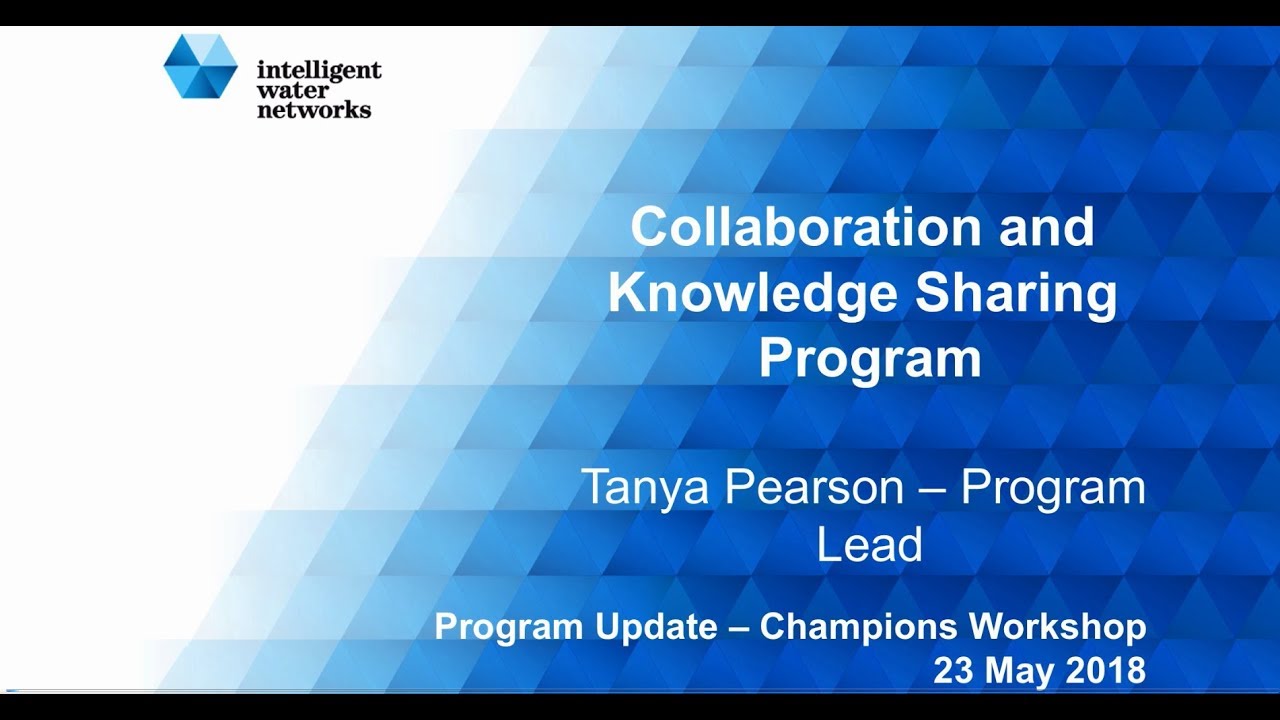 intelligent water networks

Collaboration and Knowledge Sharing Program

Tanya Pearson – Program Lead

Program Update – Champions Workshop 23 May 2018